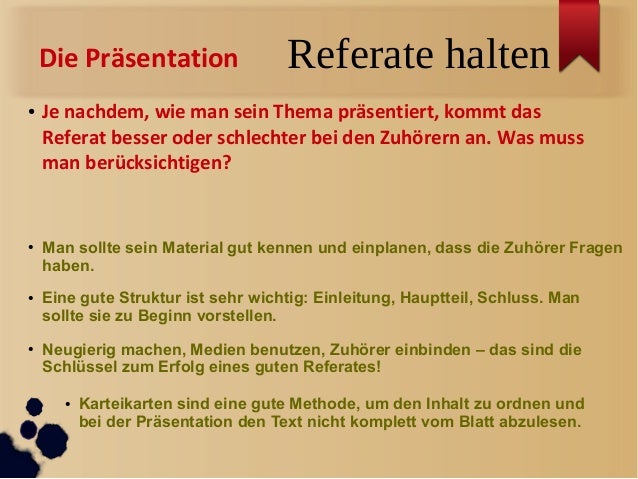 Die Präsentation

Referate halten

• Je nachdem, wie man sein Thema präsentiert, kommt das Referat besser oder schlechter bei den Zuhörern an. Was muss man berücksichtigen?

• Man sollte sein Material gut kennen und einplanen, dass die Zuhörer Fragen haben.

• Eine gute Struktur ist sehr wichtig: Einleitung, Hauptteil, Schluss. Man sollte sie zu Beginn vorstellen.

• Neugierig machen, Medien benutzen, Zuhörer einbinden – das sind die Schlüssel zum Erfolg eines guten Referates!

• Karteikarten sind eine gute Methode, um den Inhalt zu ordnen und bei der Präsentation den Text nicht komplett vom Blatt abzulesen.